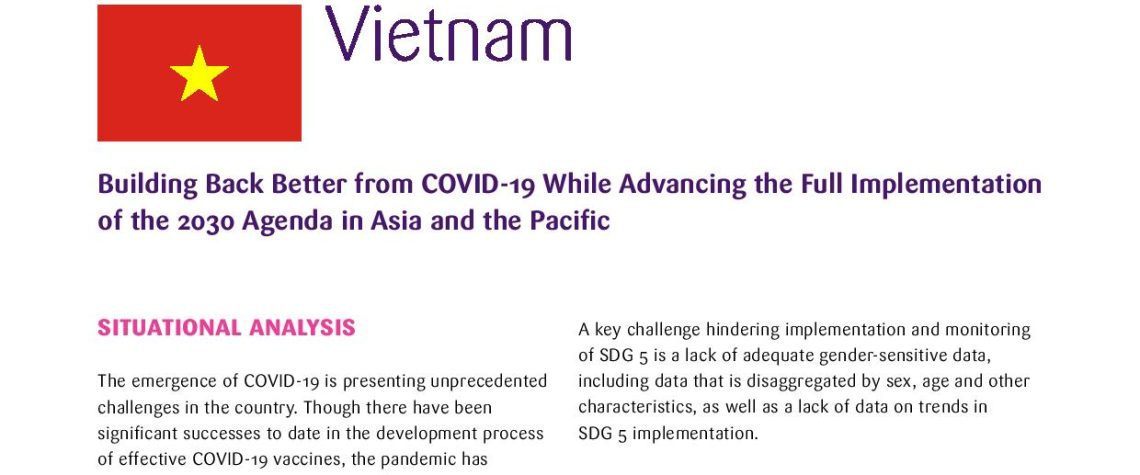 Vietnam

Building Back Better from COVID-19 While Advancing the Full Implementation of the 2030 Agenda in Asia and the Pacific

SITUATIONAL ANALYSIS

The emergence of COVID-19 is presenting unprecedented challenges in the country. Though there have been significant successes to date in the development process of effective COVID-19 vaccines, the pandemic has

A key challenge hindering implementation and monitoring of SDG 5 is a lack of adequate gender-sensitive data, including data that is disaggregated by sex, age and other characteristics, as well as a lack of data on trends in SDG 5 implementation.